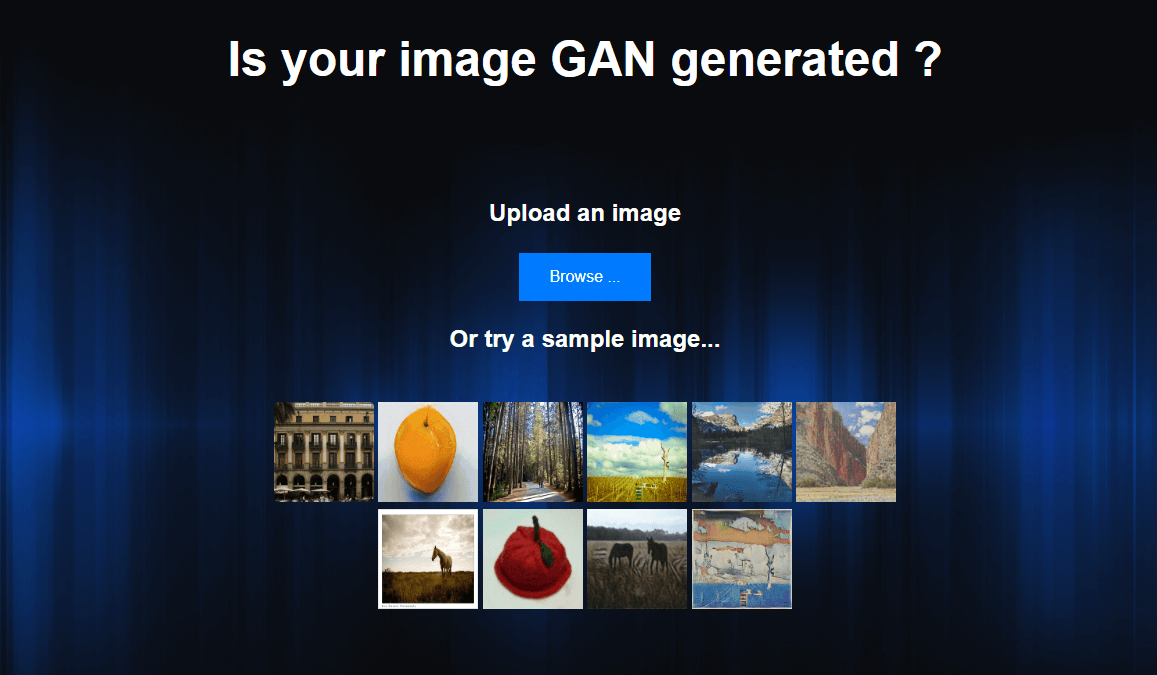 Is your image GAN generated ?

Upload an image

Browse ...

Or try a sample image...